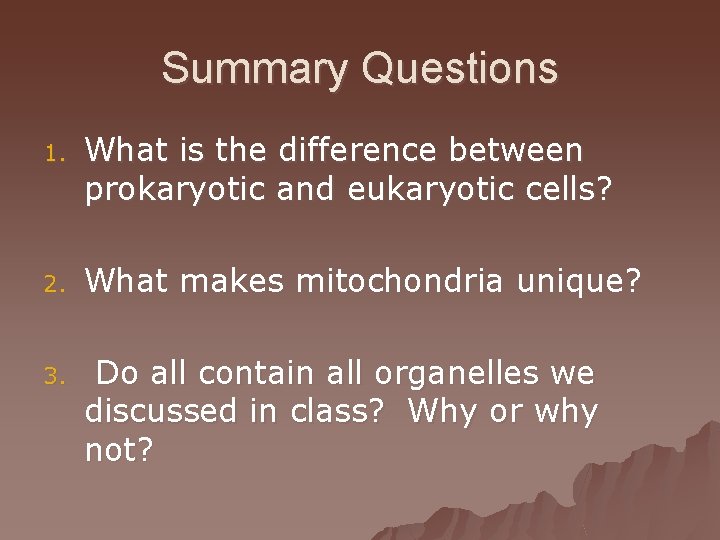 Summary Questions

1. What is the difference between prokaryotic and eukaryotic cells?

2. What makes mitochondria unique?

3. Do all contain all organelles we discussed in class? Why or why not?